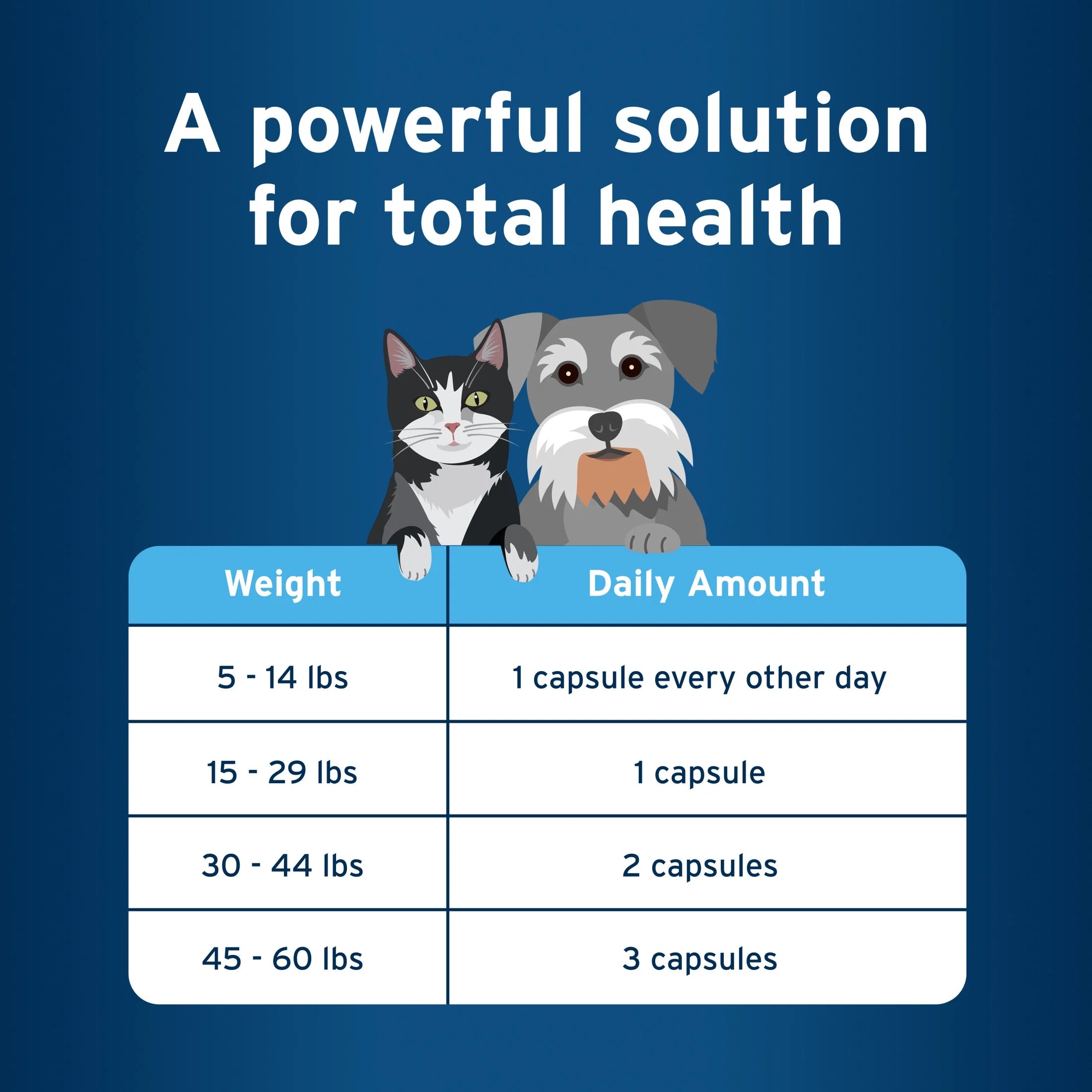 A powerful solution for total health

| Weight | Daily Amount |
|---|---|
| 5 - 14 lbs | 1 capsule every other day |
| 15 - 29 lbs | 1 capsule |
| 30 - 44 lbs | 2 capsules |
| 45 - 60 lbs | 3 capsules |